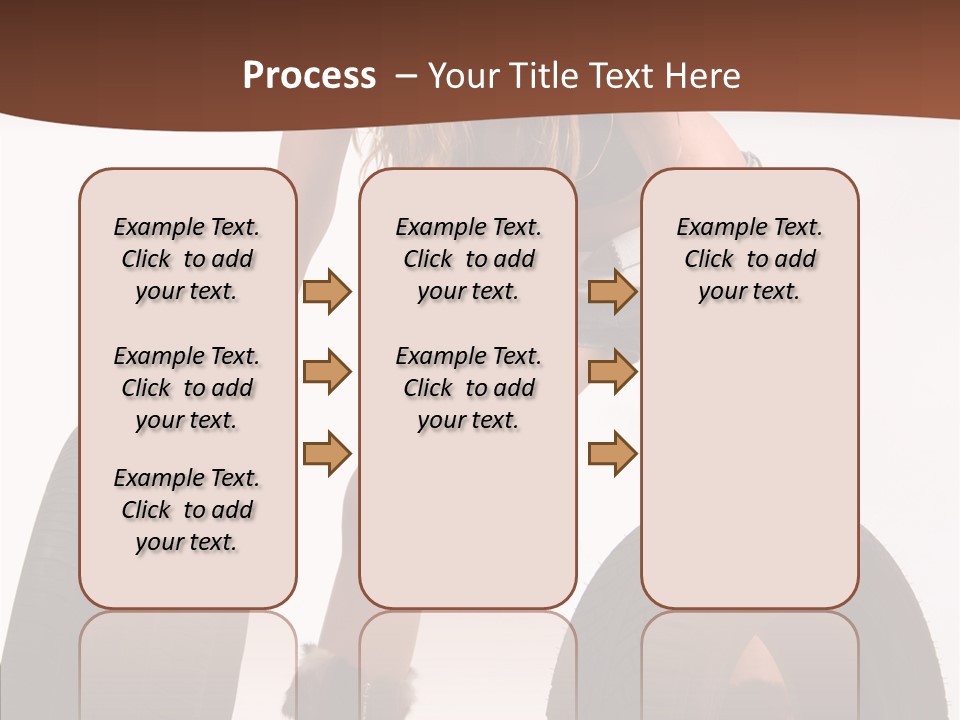 Process – Your Title Text Here

Example Text. Click to add your text.

Example Text. Click to add your text.

Example Text. Click to add your text.

Example Text. Click to add your text.

Example Text. Click to add your text.

Example Text. Click to add your text.